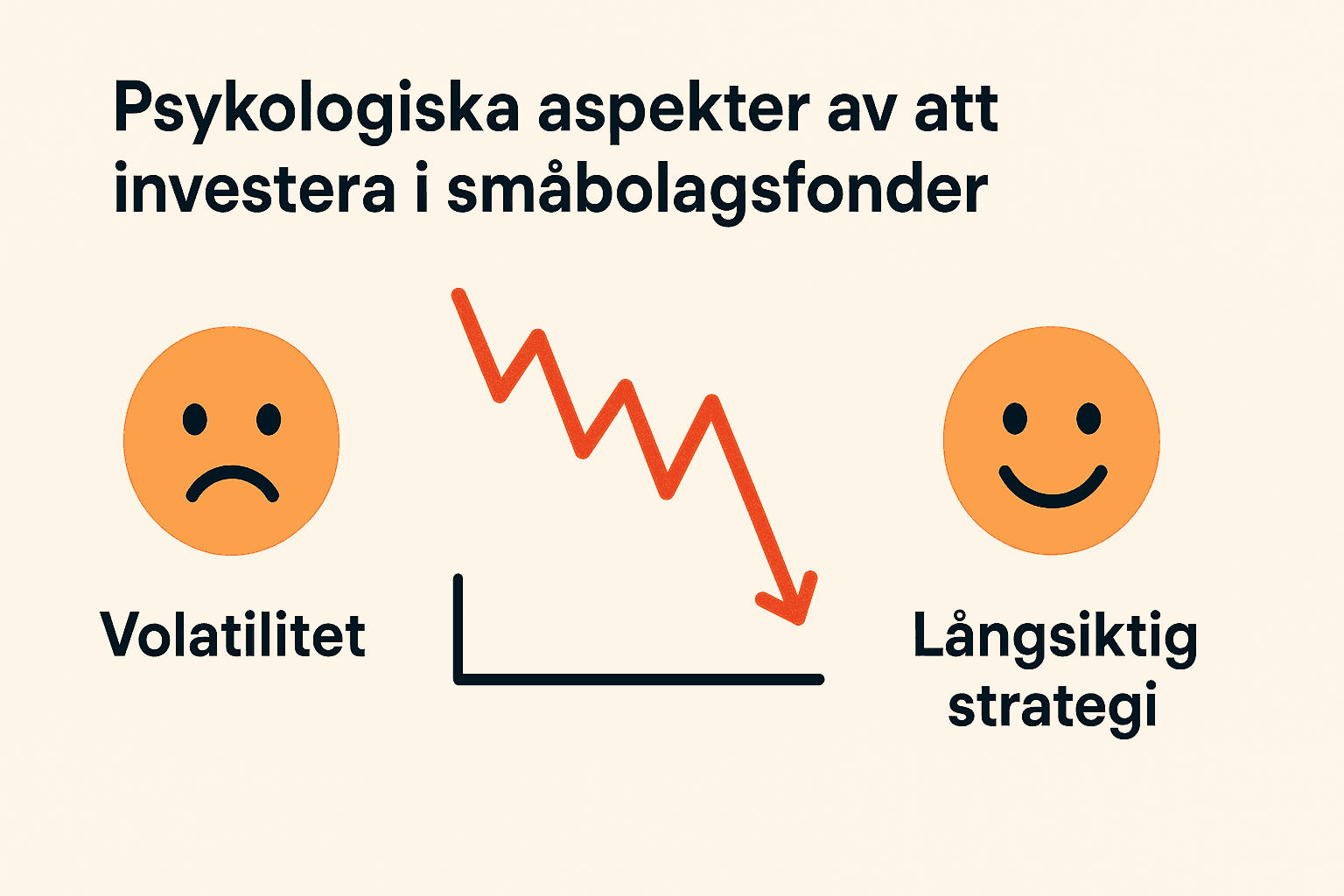 Psykologiska aspekter av att investera i småbolagsfonder

Volatilitet

Långsiktig strategi